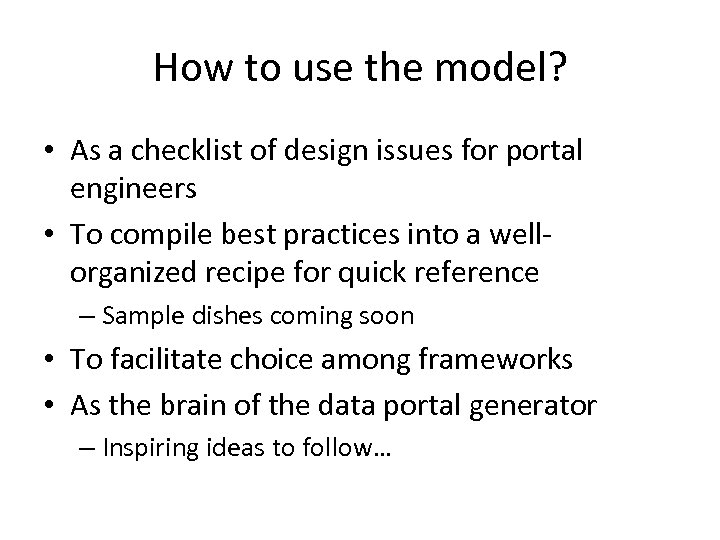 How to use the model?

• As a checklist of design issues for portal engineers
• To compile best practices into a well-organized recipe for quick reference
  – Sample dishes coming soon
• To facilitate choice among frameworks
• As the brain of the data portal generator
  – Inspiring ideas to follow…